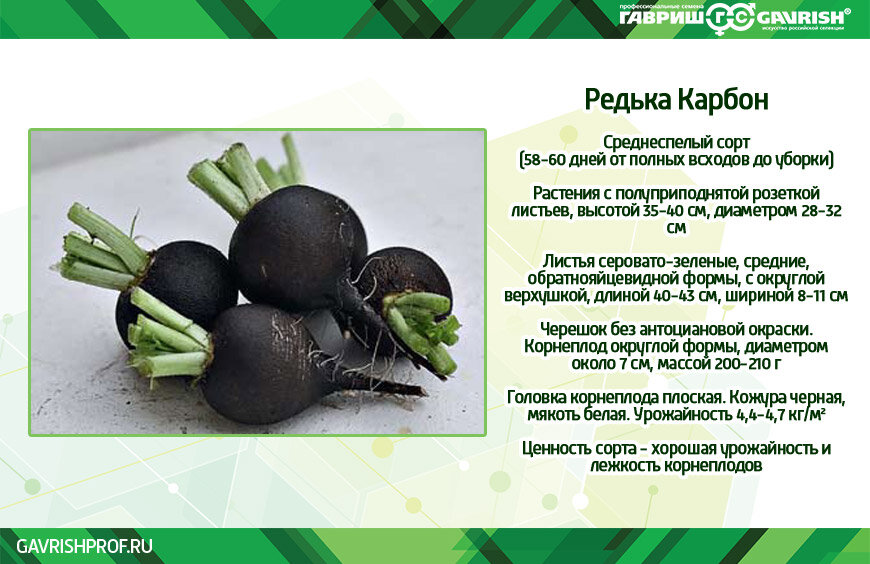 профессиональные семена
ГАВРИШ GAVRISH®
искусство российской селекции

Редька Карбон

Среднеспелый сорт (58-60 дней от полных всходов до уборки)

Растения с полуприподнятой розеткой листьев, высотой 35-40 см, диаметром 28-32 см

Листья серовато-зеленые, средние, обратнояйцевидной формы, с округлой верхушкой, длиной 40-43 см, шириной 8-11 см

Черешок без антоциановой окраски. Корнеплод округлой формы, диаметром около 7 см, массой 200-210 г

Головка корнеплода плоская. Кожура черная, мякоть белая. Урожайность 4,4-4,7 кг/м²

Ценность сорта - хорошая урожайность и лежкость корнеплодов

GAVRISHPROF.RU